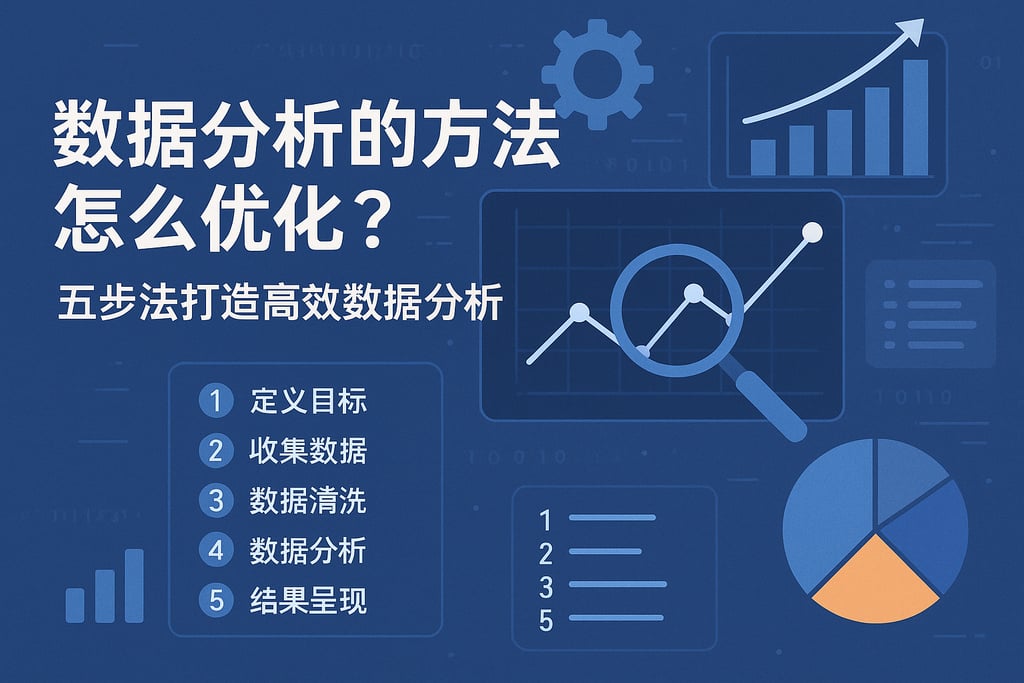 数据分析的方法怎么优化？

五步法打造高效数据分析

1 定义目标
2 收集数据
3 数据清洗
4 数据分析
5 结果呈现

1
2
3
5